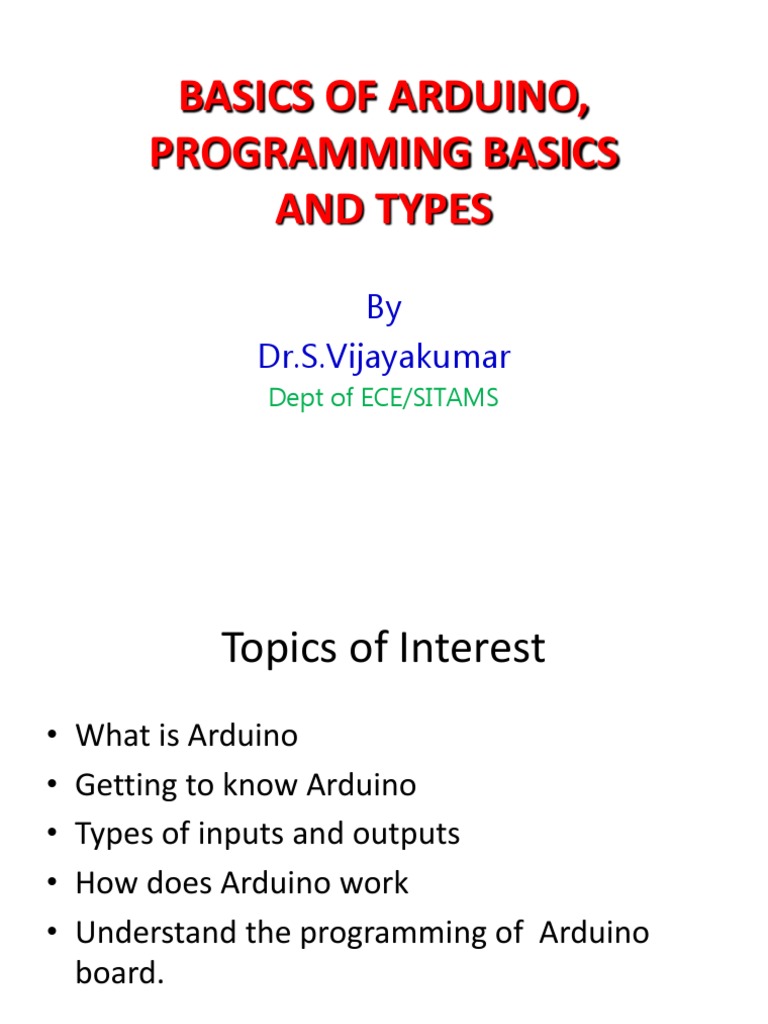 BASICS OF ARDUINO, PROGRAMMING BASICS AND TYPES

By
Dr.S.Vijayakumar
Dept of ECE/SITAMS

Topics of Interest

• What is Arduino
• Getting to know Arduino
• Types of inputs and outputs
• How does Arduino work
• Understand the programming of Arduino board.